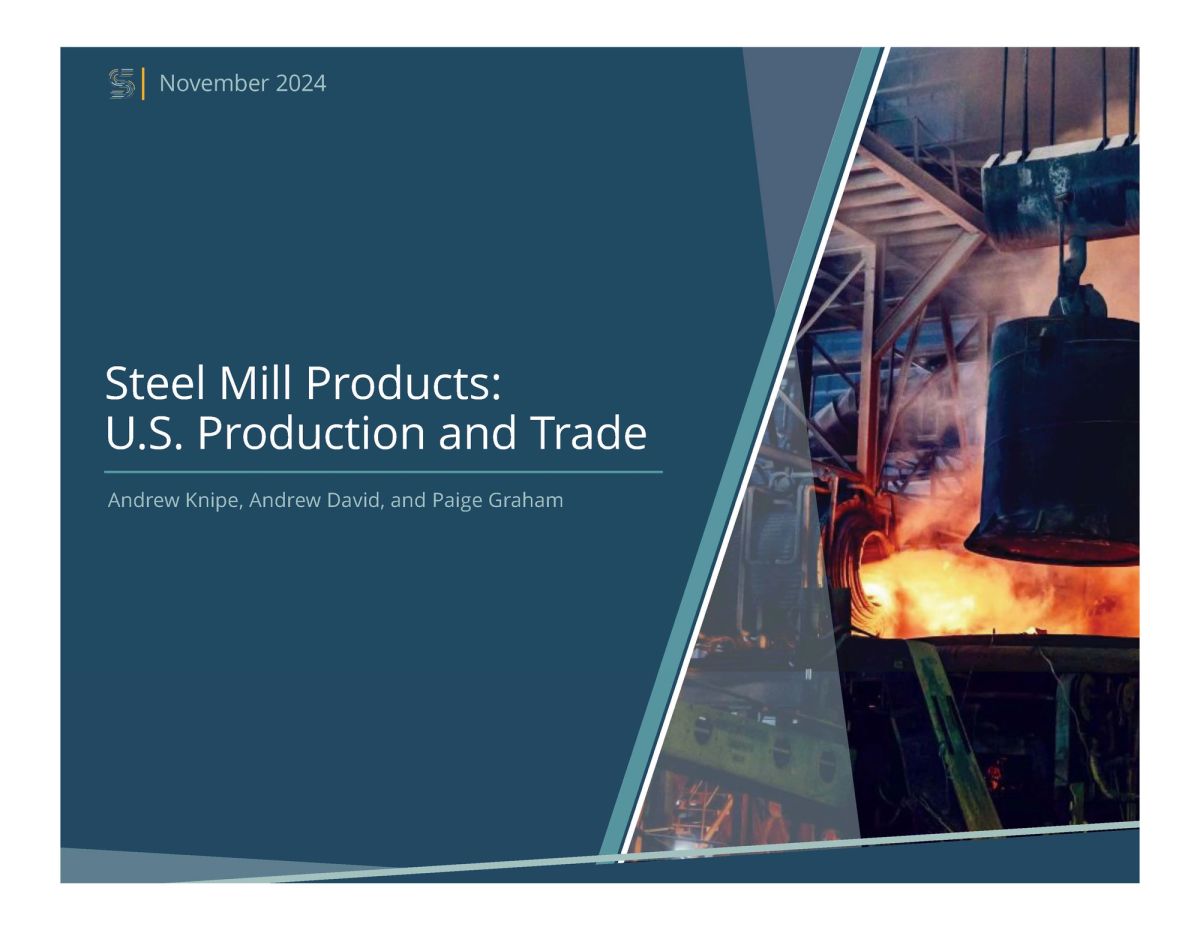 November 2024

Steel Mill Products: U.S. Production and Trade

Andrew Knipe, Andrew David, and Paige Graham